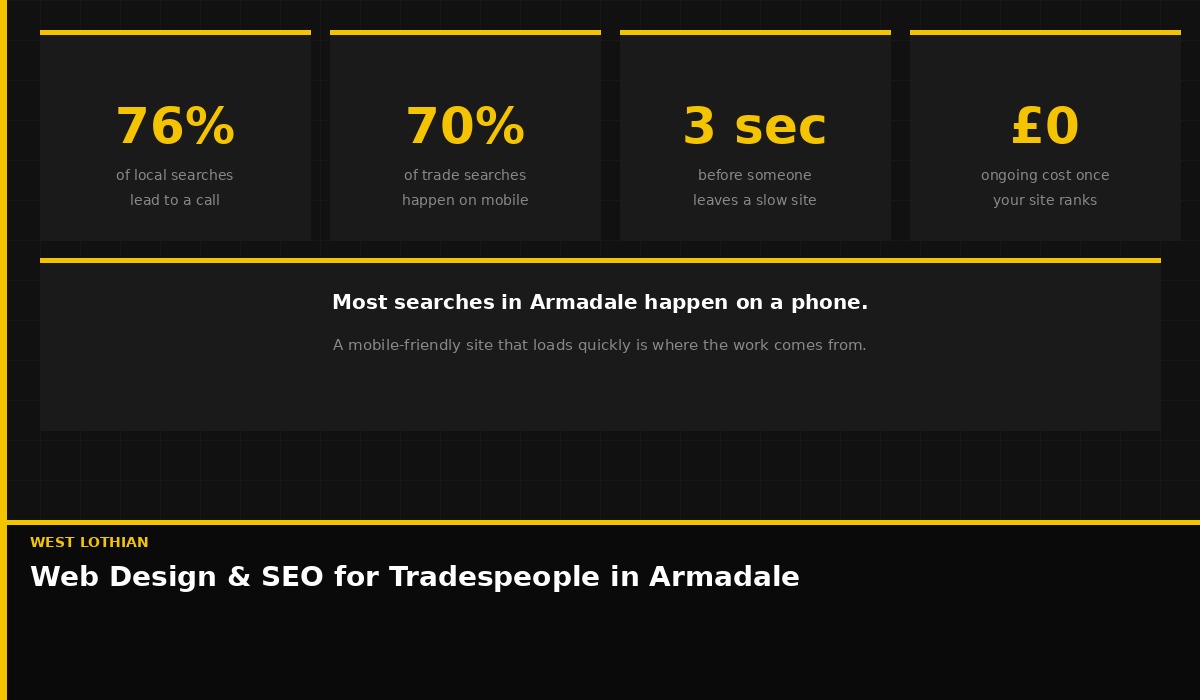 76%
of local searches lead to a call

70%
of trade searches happen on mobile

3 sec
before someone leaves a slow site

£0
ongoing cost once your site ranks

Most searches in Armadale happen on a phone.

A mobile-friendly site that loads quickly is where the work comes from.

WEST LOTHIAN

Web Design & SEO for Tradespeople in Armadale